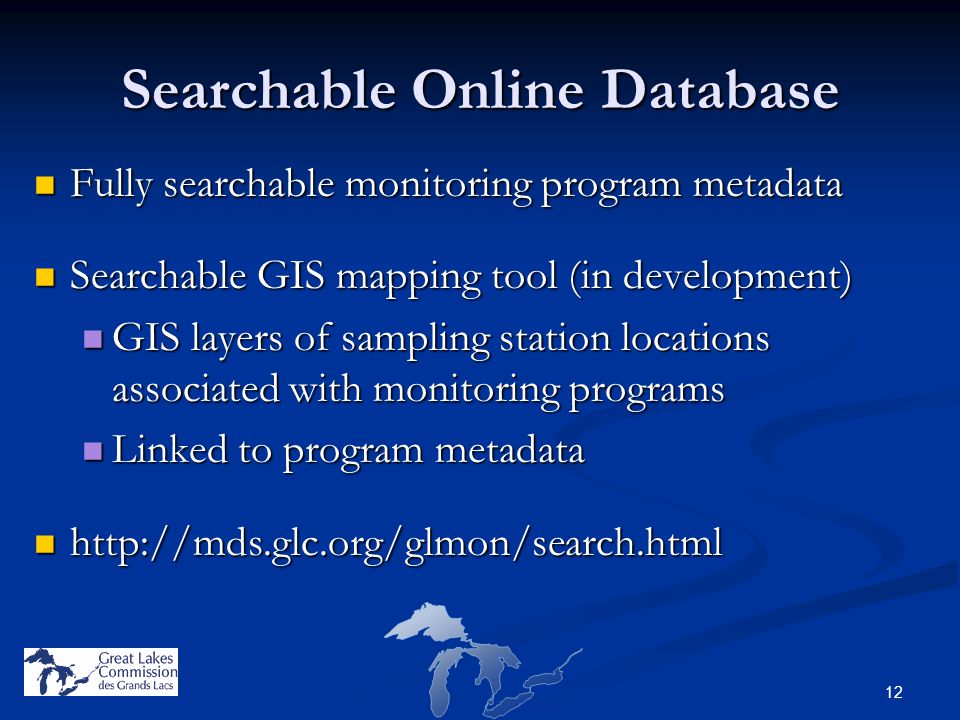 Searchable Online Database

Fully searchable monitoring program metadata

Searchable GIS mapping tool (in development)

GIS layers of sampling station locations associated with monitoring programs

Linked to program metadata

http://mds.glc.org/glmon/search.html

Great Lakes Commission des Grands Lacs

12